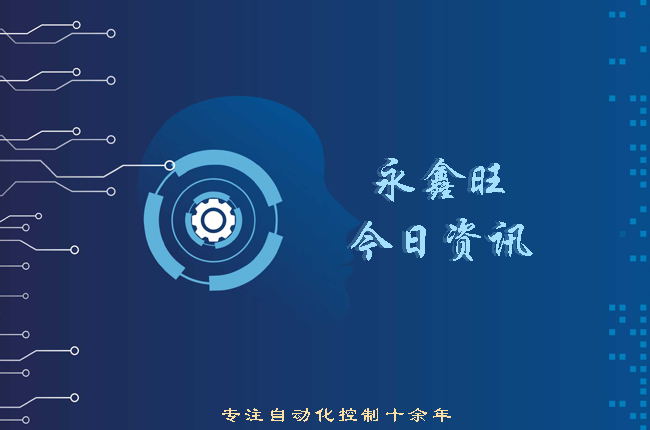 永鑫旺
今日资讯

专注自动化控制十余年